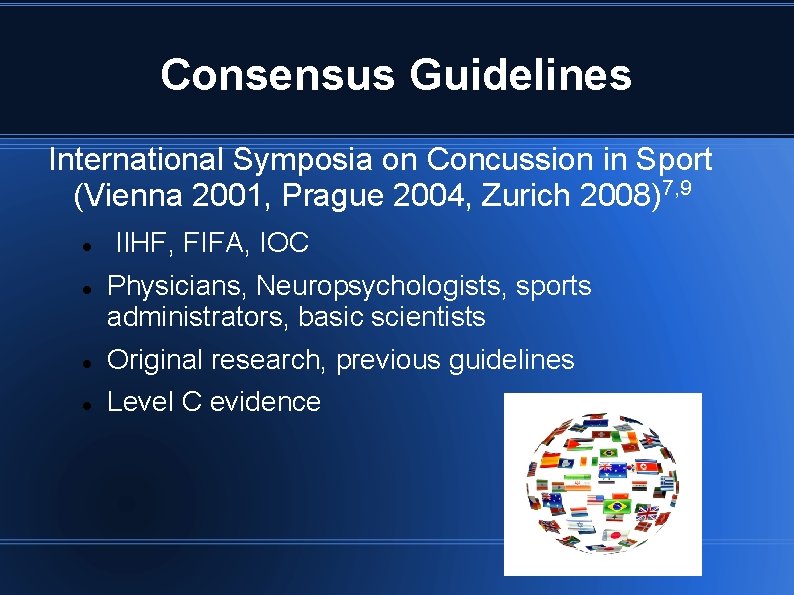 Consensus Guidelines

International Symposia on Concussion in Sport (Vienna 2001, Prague 2004, Zurich 2008)$^{7,9}$

- IIHF, FIFA, IOC
- Physicians, Neuropsychologists, sports administrators, basic scientists
- Original research, previous guidelines
- Level C evidence